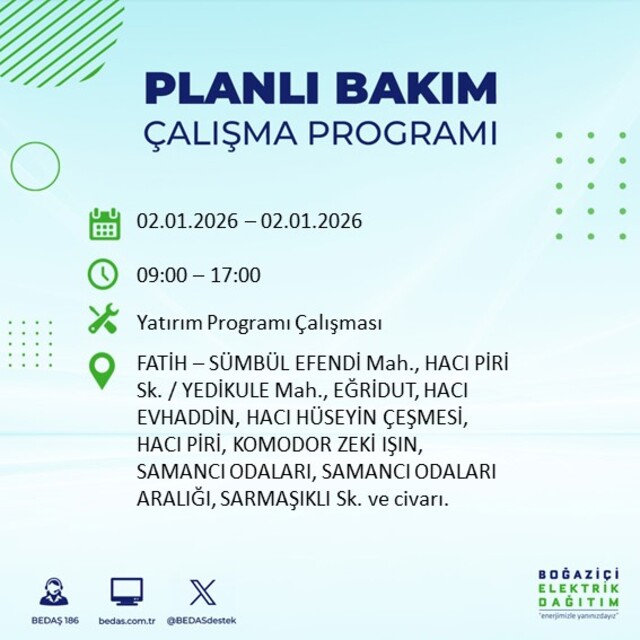 PLANLI BAKIM
ÇALIŞMA PROGRAMI

02.01.2026 – 02.01.2026

09:00 – 17:00

Yatırım Programı Çalışması

FATİH – SÜMBÜL EFENDİ Mah., HACI PİRİ Sk. / YEDİKULE Mah., EĞRİDUT, HACI EVHADDİN, HACI HÜSEYİN ÇEŞMESİ, HACI PİRİ, KOMODOR ZEKİ IŞIN, SAMANCI ODALARI, SAMANCI ODALARI ARALIĞI, SARMAŞIKLI Sk. ve civarı.

BEDAŞ 186
bedas.com.tr
@BEDASdestek

BOĞAZİÇİ
ELEKTRİK
DAĞITIM
"enerjimizle yanınızdayız"